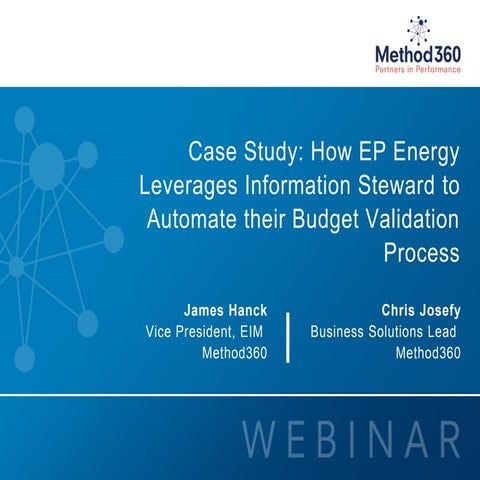 Method360
Partners in Performance

Case Study: How EP Energy Leverages Information Steward to Automate their Budget Validation Process

James Hanck
Vice President, EIM
Method360

Chris Josefy
Business Solutions Lead
Method360

WEBINAR